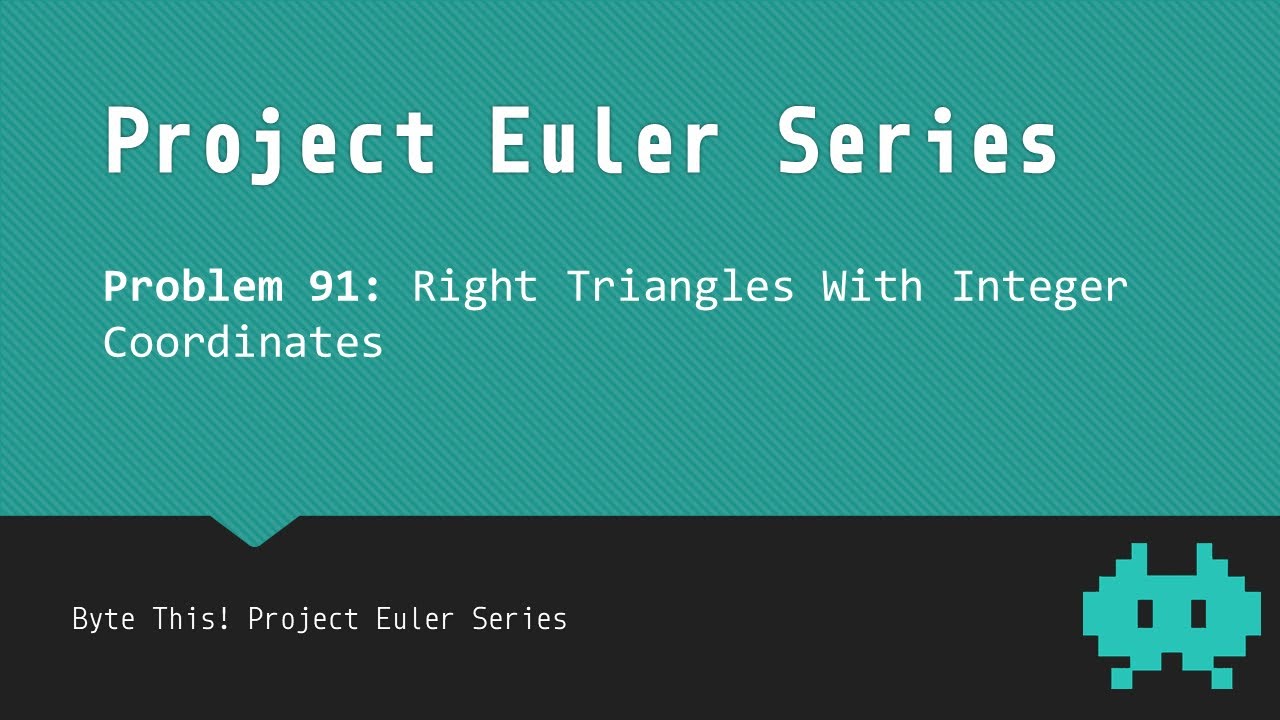 Project Euler Series

Problem 91: Right Triangles With Integer Coordinates

Byte This! Project Euler Series